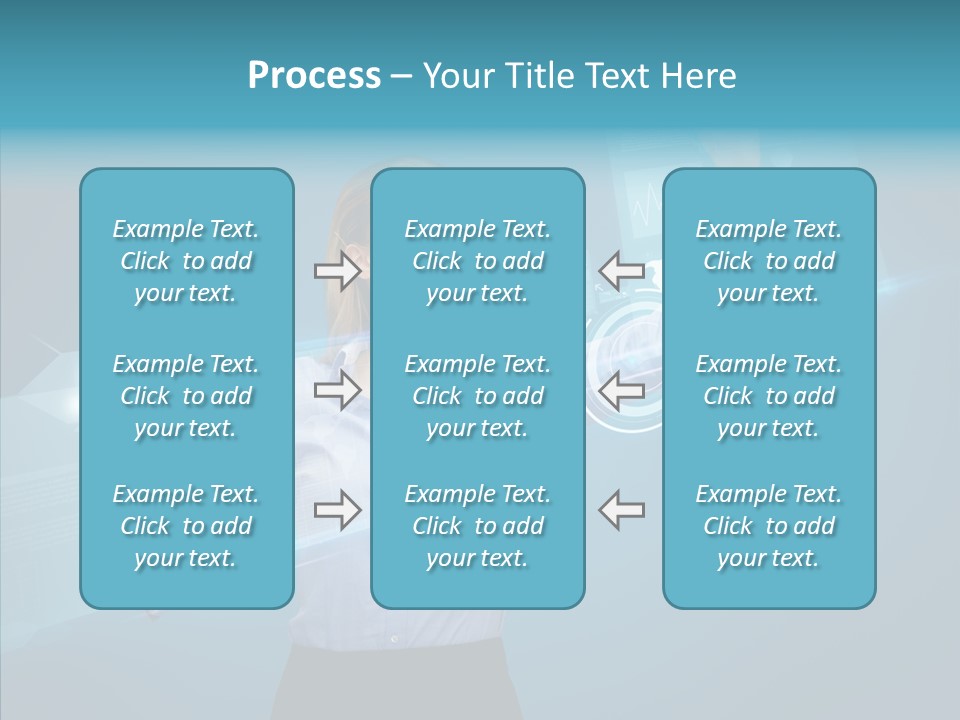 Process – Your Title Text Here

Example Text. Click to add your text.

Example Text. Click to add your text.

Example Text. Click to add your text.

Example Text. Click to add your text.

Example Text. Click to add your text.

Example Text. Click to add your text.

Example Text. Click to add your text.

Example Text. Click to add your text.

Example Text. Click to add your text.